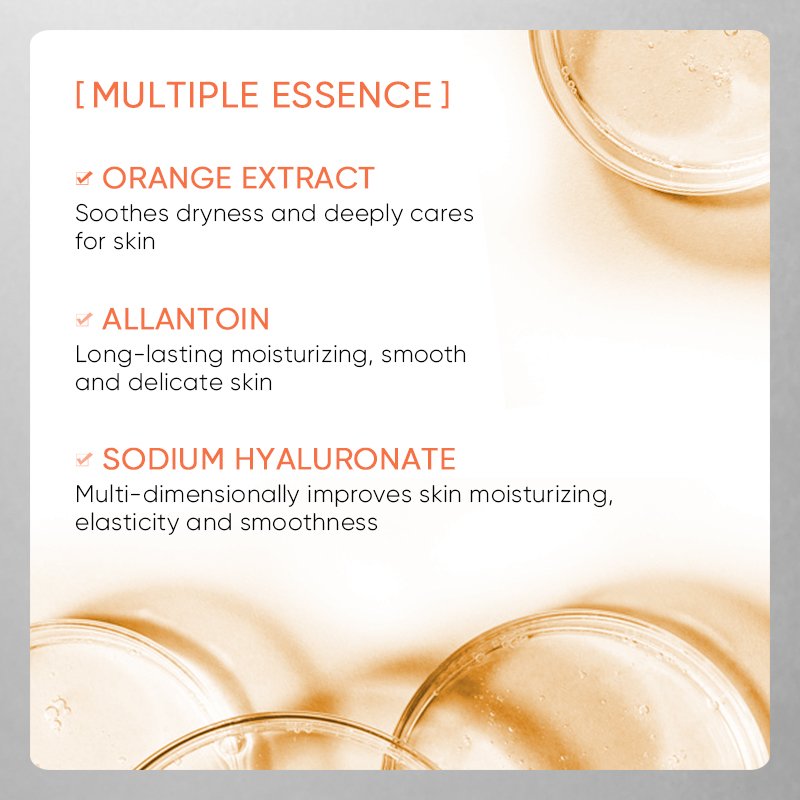 [ MULTIPLE ESSENCE ]

ORANGE EXTRACT
Soothes dryness and deeply cares for skin

ALLANTOIN
Long-lasting moisturizing, smooth and delicate skin

SODIUM HYALURONATE
Multi-dimensionally improves skin moisturizing, elasticity and smoothness